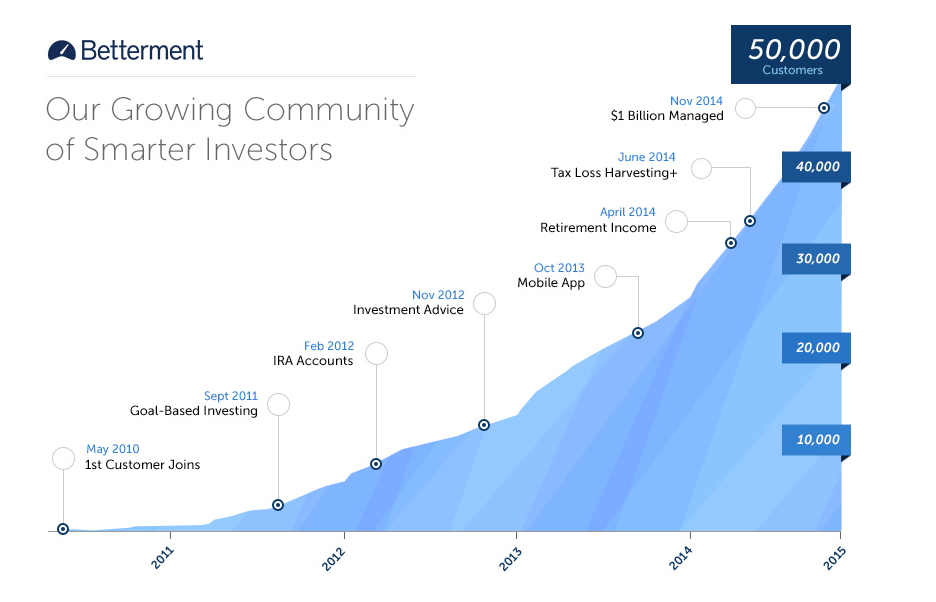 Betterment

Our Growing Community of Smarter Investors

50,000
Customers

Nov 2014
$1 Billion Managed

June 2014
Tax Loss Harvesting+

April 2014
Retirement Income

Oct 2013
Mobile App

Nov 2012
Investment Advice

Feb 2012
IRA Accounts

Sept 2011
Goal-Based Investing

May 2010
1st Customer Joins

40,000

30,000

20,000

10,000

2011

2012

2013

2014

2015